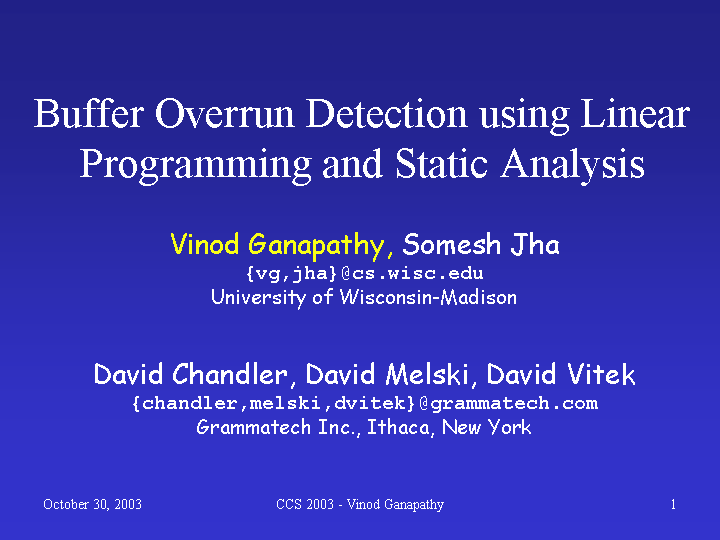 Buffer Overrun Detection using Linear Programming and Static Analysis

Vinod Ganapathy, Somesh Jha
{vg,jha}@cs.wisc.edu
University of Wisconsin-Madison

David Chandler, David Melski, David Vitek
{chandler,melski,dvitek}@grammatech.com
Grammatech Inc., Ithaca, New York

October 30, 2003
CCS 2003 - Vinod Ganapathy
1